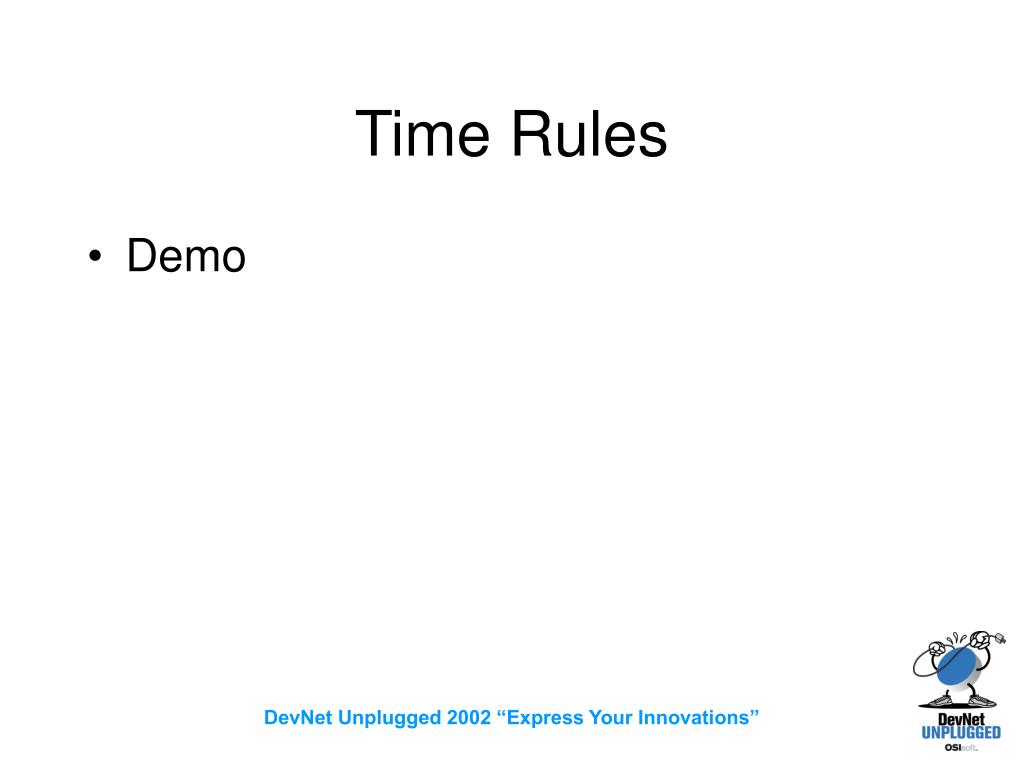 Time Rules

• Demo

DevNet Unplugged 2002 “Express Your Innovations”

DevNet
UNPLUGGED
OSIsoft.